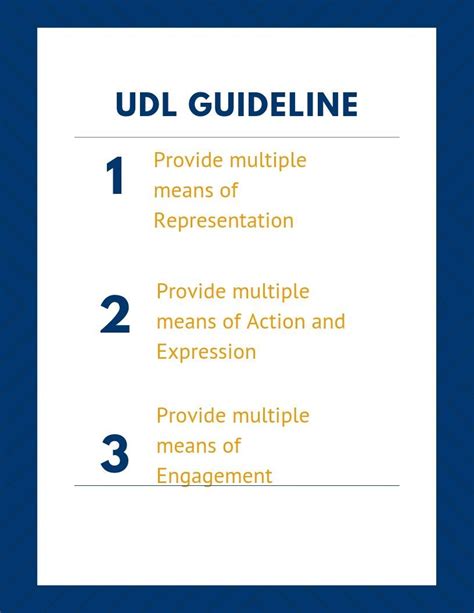 UDL GUIDELINE

1 Provide multiple means of Representation

2 Provide multiple means of Action and Expression

3 Provide multiple means of Engagement